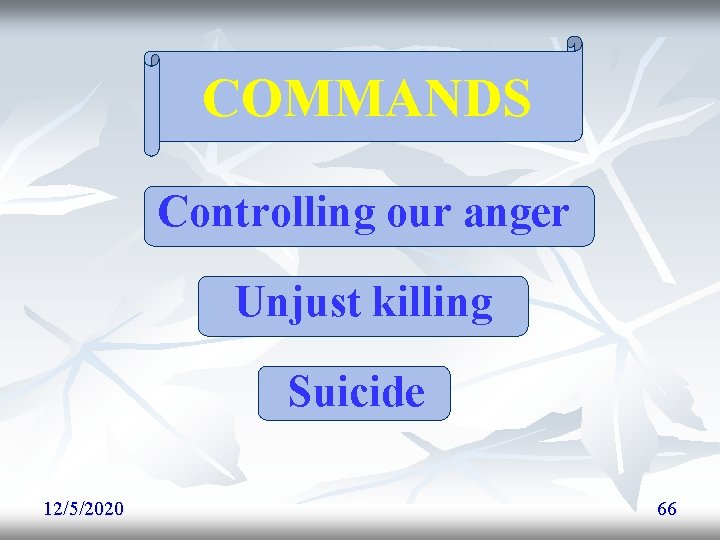 COMMANDS

Controlling our anger

Unjust killing

Suicide

12/5/2020

66